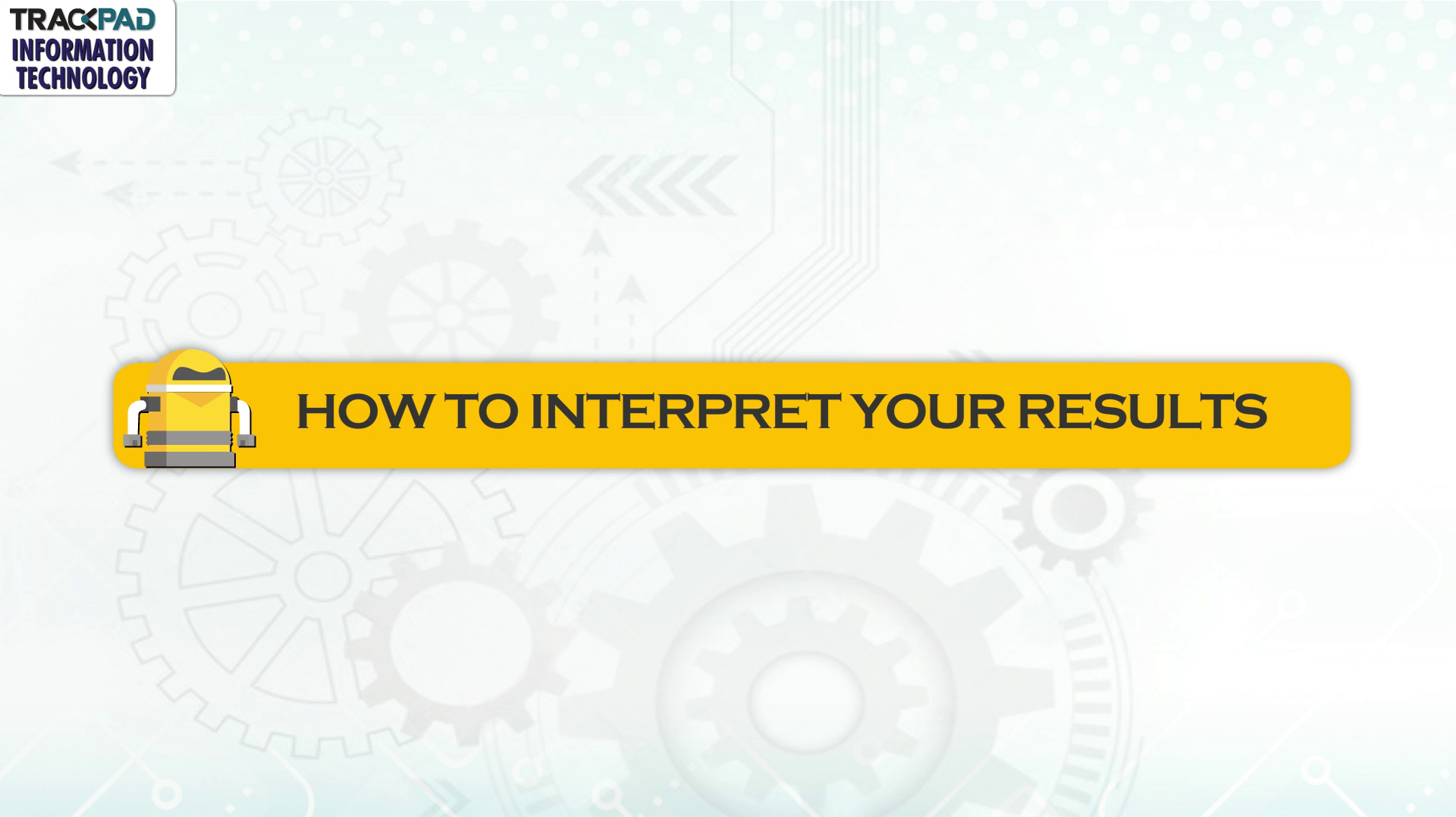 TRACKPAD
INFORMATION TECHNOLOGY

HOW TO INTERPRET YOUR RESULTS